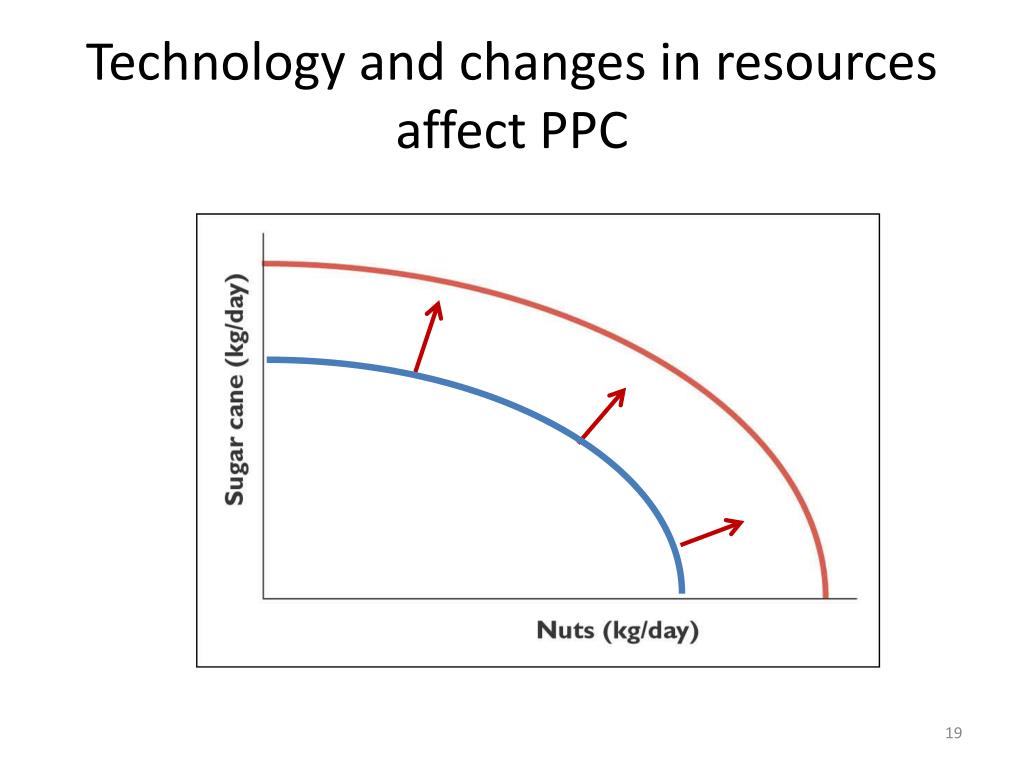 Technology and changes in resources affect PPC

Sugar cane (kg/day)

Nuts (kg/day)

19